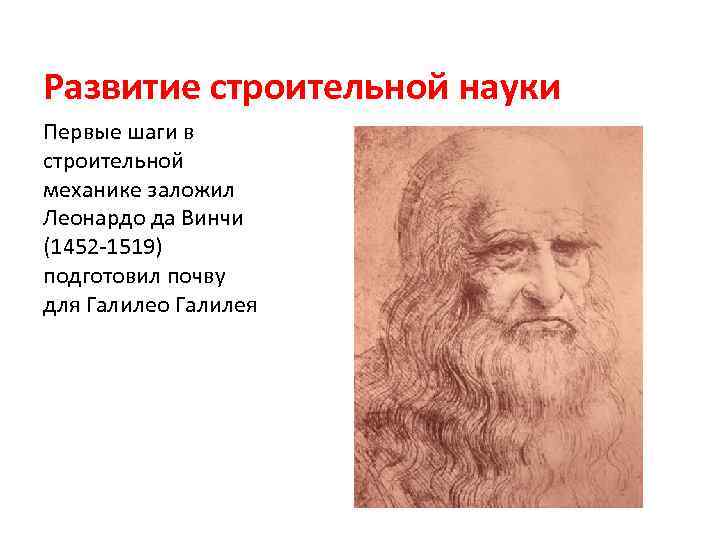 Развитие строительной науки

Первые шаги в строительной механике заложил Леонардо да Винчи (1452-1519) подготовил почву для Галилео Галилея